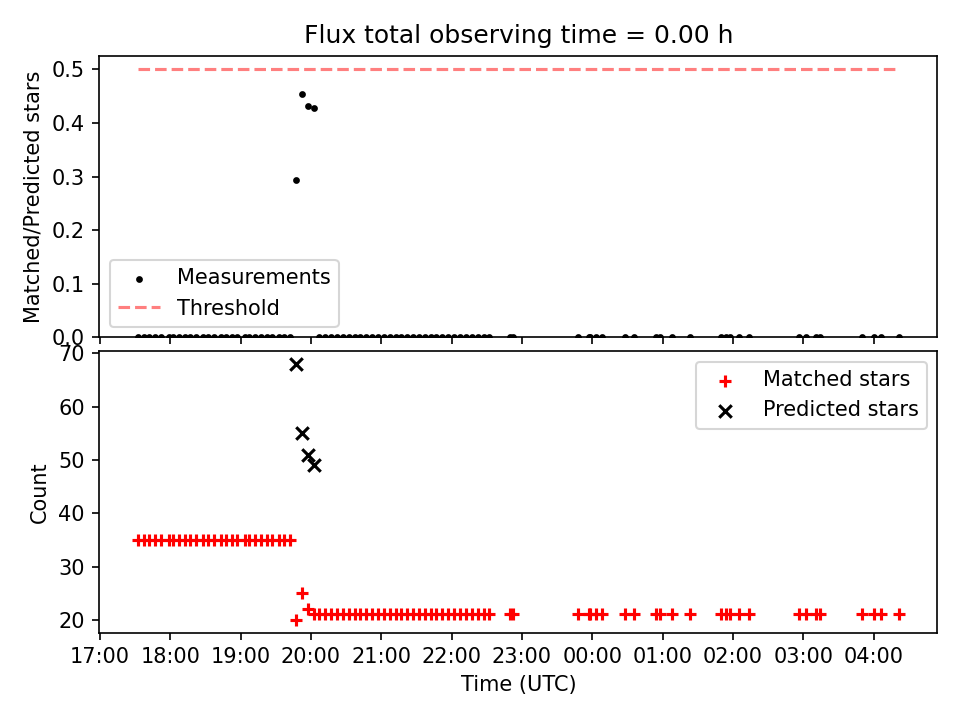 Flux total observing time = 0.00 h

Matched/Predicted stars

0.5
0.4
0.3
0.2
0.1
0.0

Measurements
Threshold

Count

70
60
50
40
30
20

Matched stars
Predicted stars

17:00 18:00 19:00 20:00 21:00 22:00 23:00 00:00 01:00 02:00 03:00 04:00

Time (UTC)